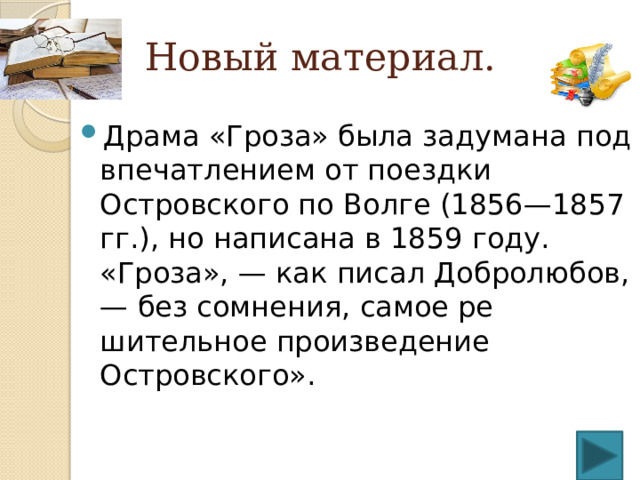 Новый материал.

Драма «Гроза» была задумана под впечатлением от поездки Островского по Волге (1856—1857 гг.), но написана в 1859 году. «Гроза», — как писал Добролюбов, — без сомнения, самое ре шительное произведение Островского».